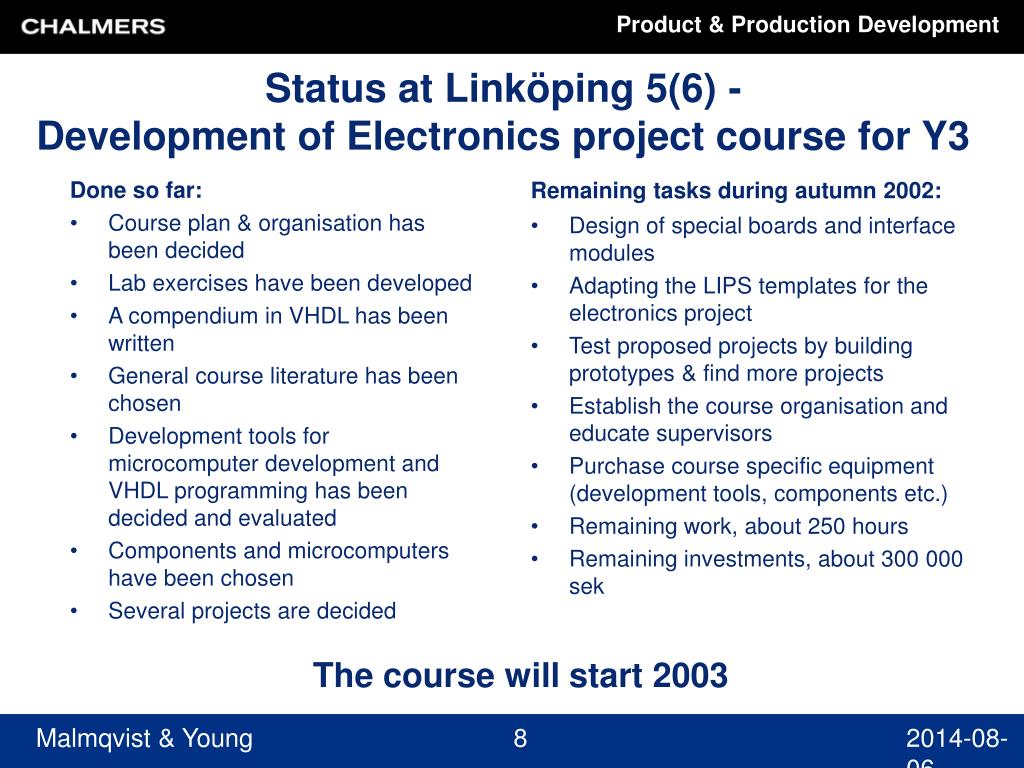 CHALMERS

Product & Production Development

Status at Linköping 5(6) -
Development of Electronics project course for Y3

Done so far:
• Course plan & organisation has been decided
• Lab exercises have been developed
• A compendium in VHDL has been written
• General course literature has been chosen
• Development tools for microcomputer development and VHDL programming has been decided and evaluated
• Components and microcomputers have been chosen
• Several projects are decided

Remaining tasks during autumn 2002:
• Design of special boards and interface modules
• Adapting the LIPS templates for the electronics project
• Test proposed projects by building prototypes & find more projects
• Establish the course organisation and educate supervisors
• Purchase course specific equipment (development tools, components etc.)
• Remaining work, about 250 hours
• Remaining investments, about 300 000 sek

The course will start 2003

Malmqvist & Young

8

2014-08-06